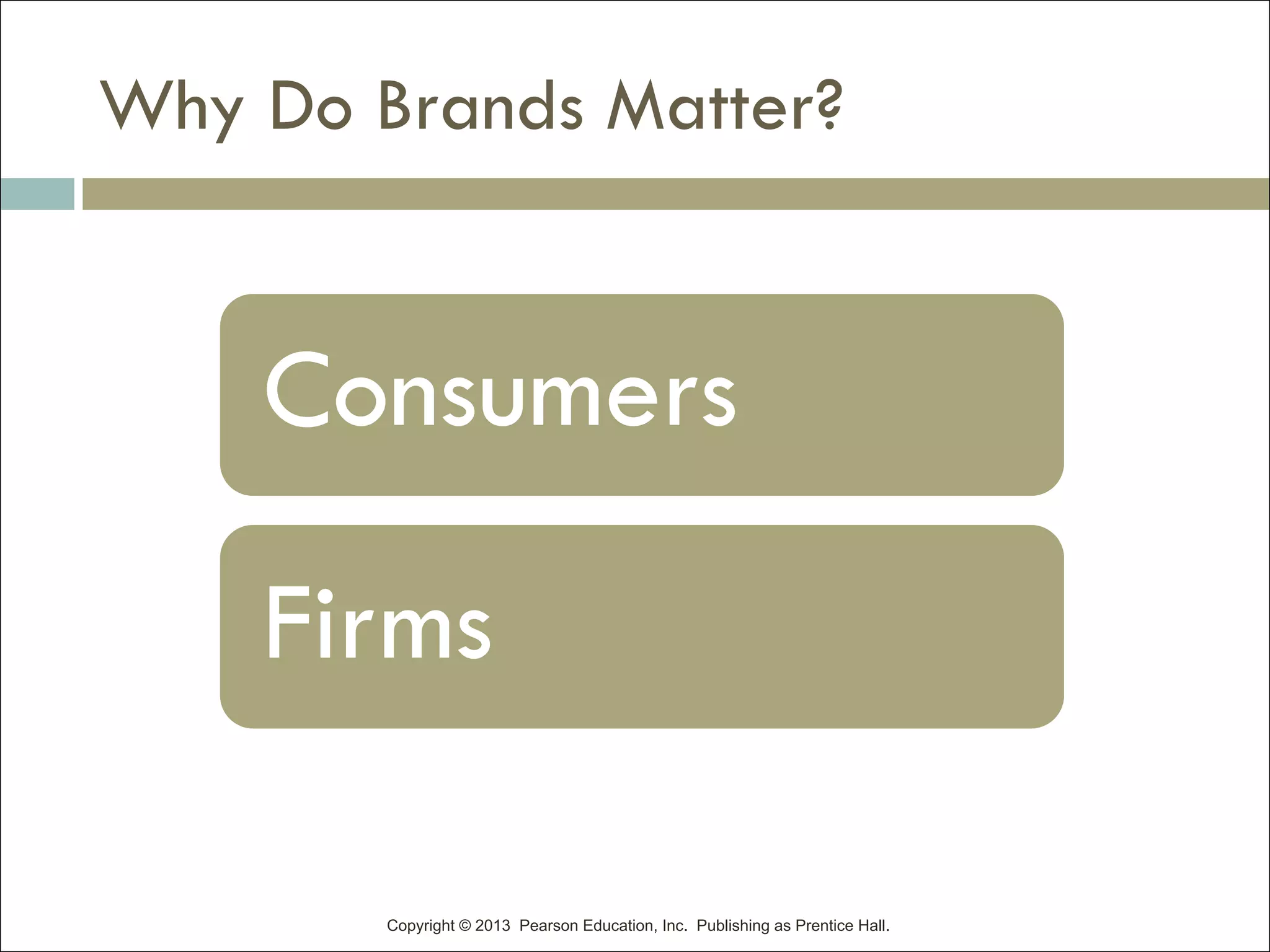 Why Do Brands Matter?

Consumers

Firms

Copyright © 2013 Pearson Education, Inc. Publishing as Prentice Hall.